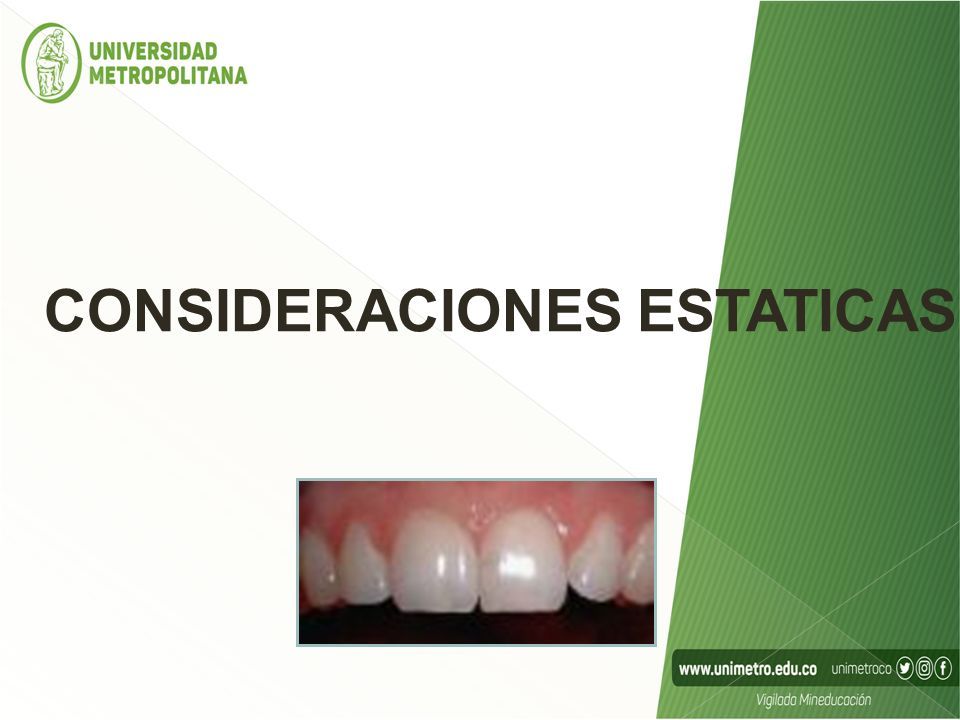 UNIVERSIDAD
METROPOLITANA

CONSIDERACIONES ESTATICAS

www.unimetro.edu.co unimetroco

Vigilada Mineducación